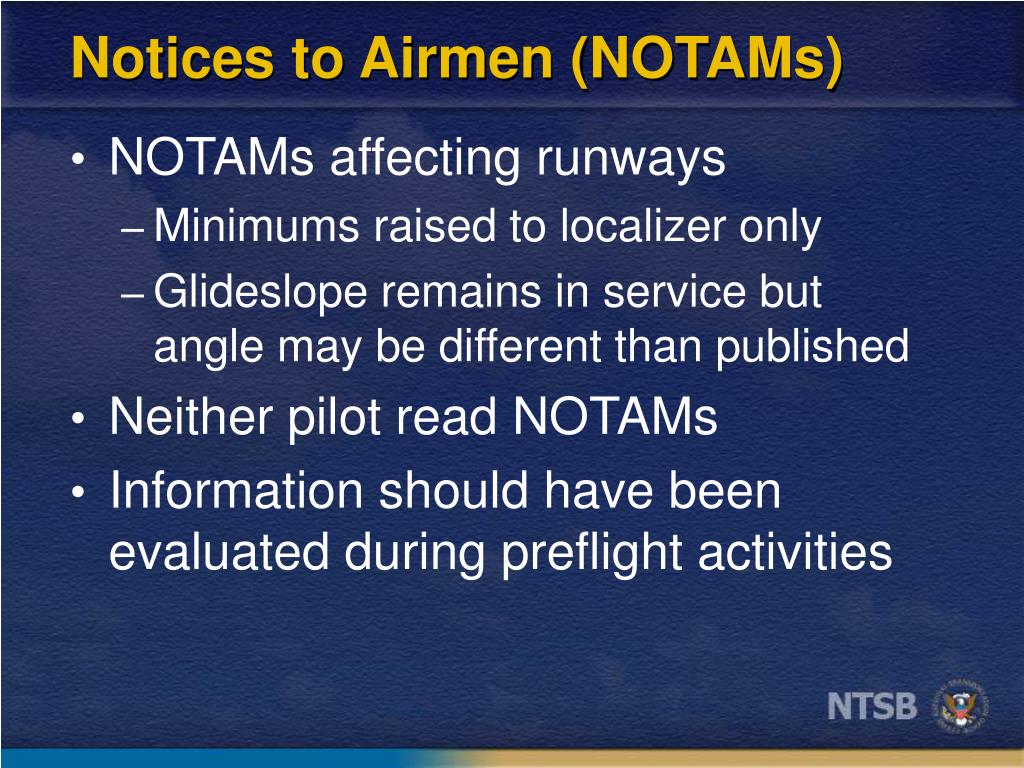 Notices to Airmen (NOTAMs)

• NOTAMs affecting runways
– Minimums raised to localizer only
– Glideslope remains in service but angle may be different than published

• Neither pilot read NOTAMs

• Information should have been evaluated during preflight activities

NTSB